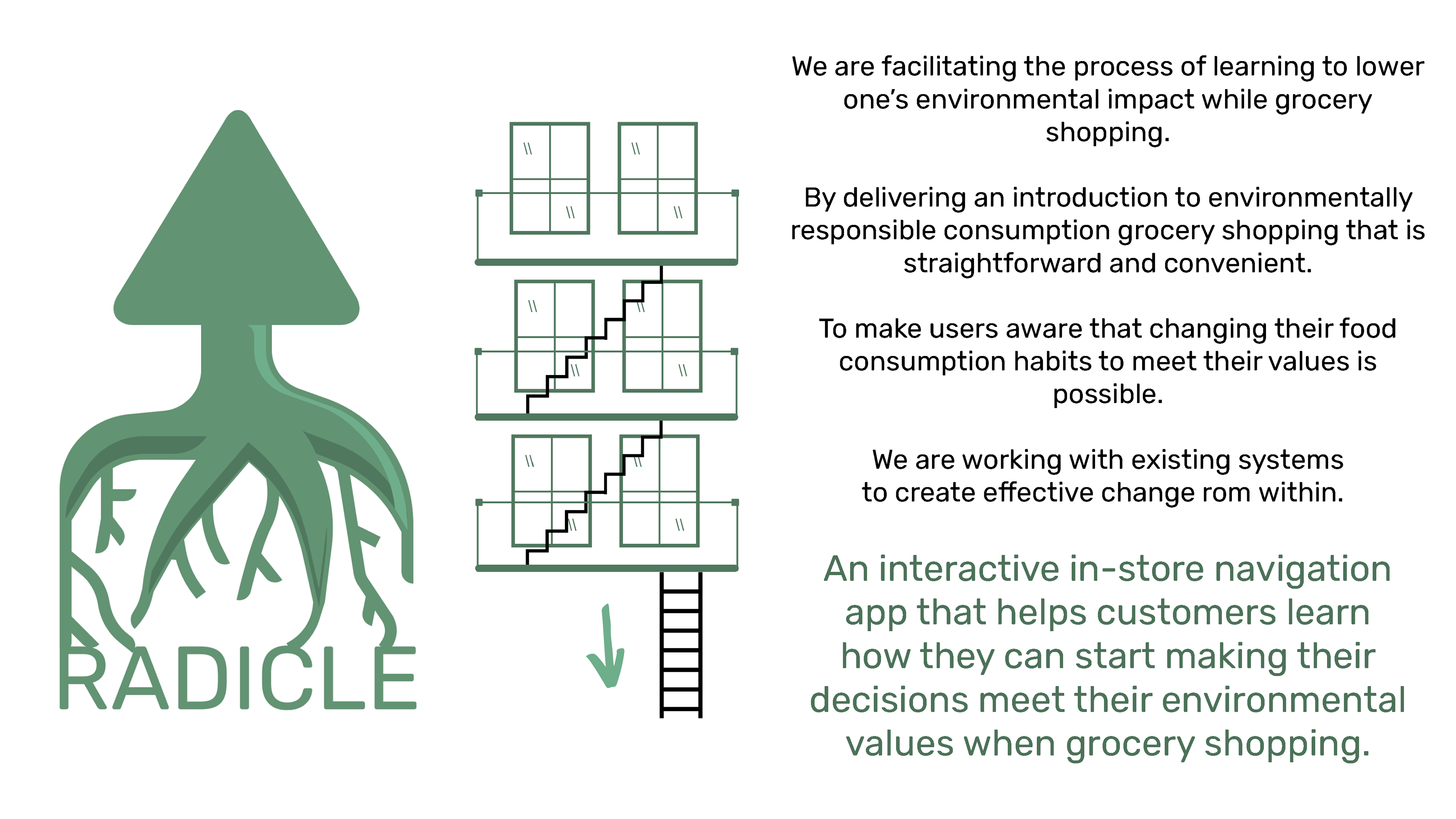 RADICLE

We are facilitating the process of learning to lower one's environmental impact while grocery shopping.

By delivering an introduction to environmentally responsible consumption grocery shopping that is straightforward and convenient.

To make users aware that changing their food consumption habits to meet their values is possible.

We are working with existing systems to create effective change rom within.

An interactive in-store navigation app that helps customers learn how they can start making their decisions meet their environmental values when grocery shopping.